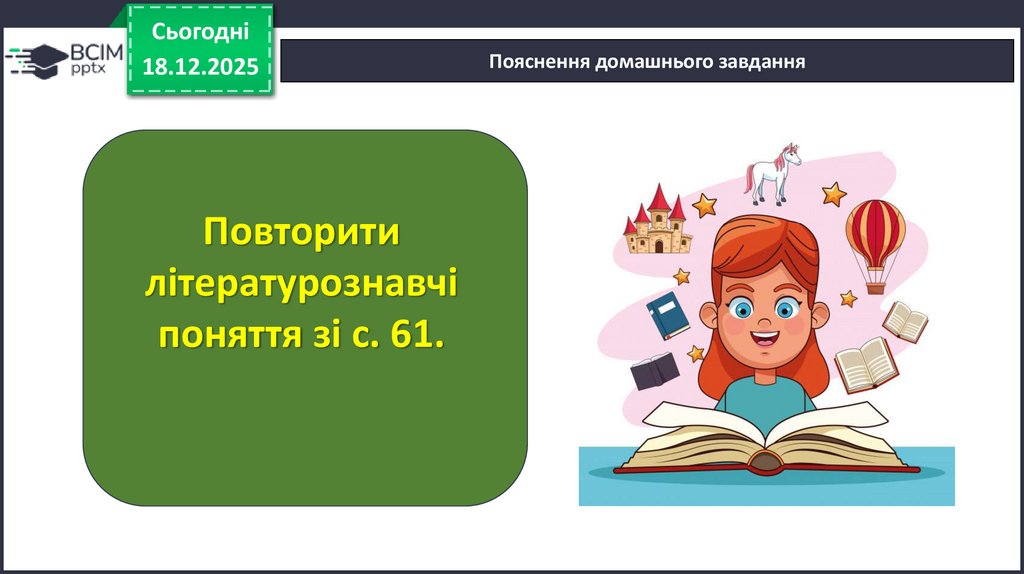 ВСІМ pptx

Сьогодні
18.12.2025

Пояснення домашнього завдання

Повторити літературознавчі поняття зі с. 61.